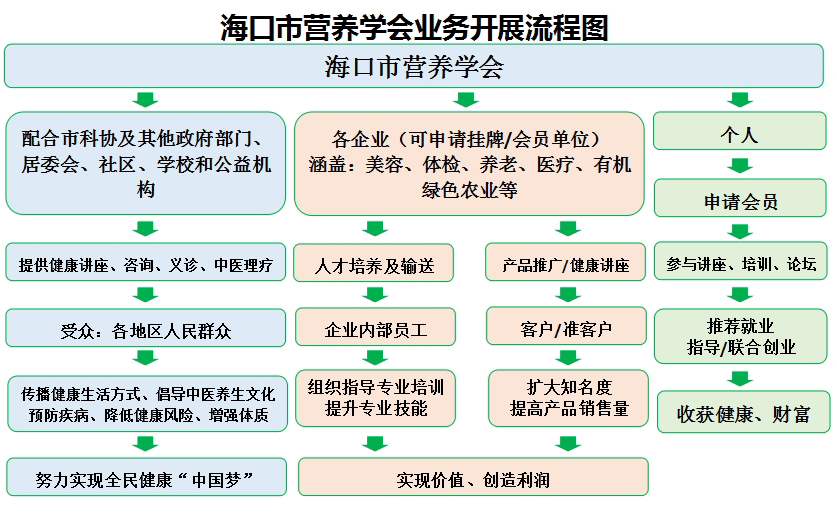 海口市营养学会业务开展流程图

海口市营养学会

配合市科协及其他政府部门、居委会、社区、学校和公益机构

提供健康讲座、咨询、义诊、中医理疗

受众：各地区人民群众

传播健康生活方式、倡导中医养生文化
预防疾病、降低健康风险、增强体质

努力实现全民健康“中国梦”

各企业（可申请挂牌/会员单位）
涵盖：美容、体检、养老、医疗、有机绿色农业等

人才培养及输送

企业内部员工

组织指导专业培训
提升专业技能

产品推广/健康讲座

客户/准客户

扩大知名度
提高产品销售量

实现价值、创造利润

个人

申请会员

参与讲座、培训、论坛

推荐就业
指导/联合创业

收获健康、财富